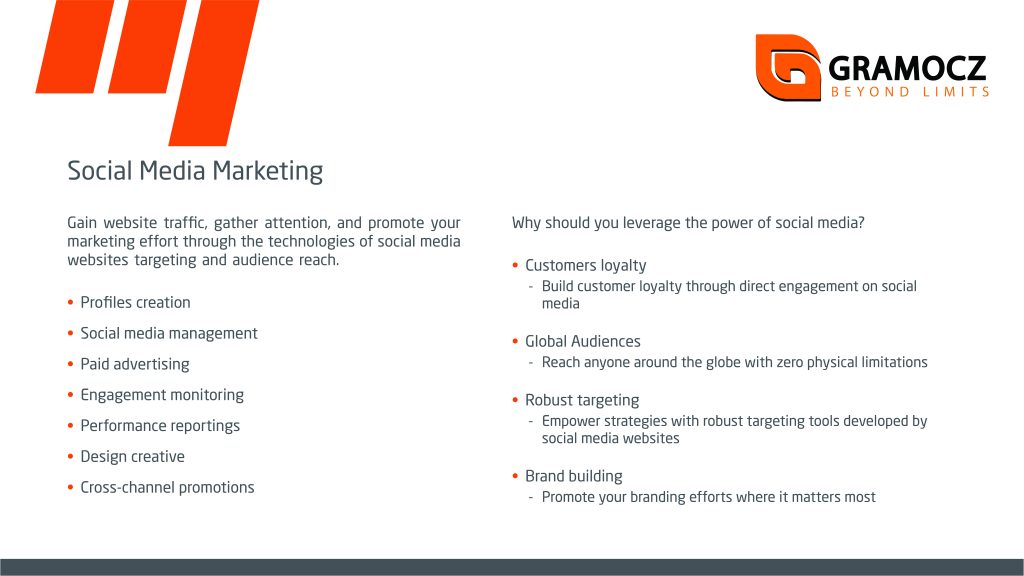 GRAMOCZ
BEYOND LIMITS

Social Media Marketing

Gain website traffic, gather attention, and promote your marketing effort through the technologies of social media websites targeting and audience reach.

• Profiles creation
• Social media management
• Paid advertising
• Engagement monitoring
• Performance reportings
• Design creative
• Cross-channel promotions

Why should you leverage the power of social media?

• Customers loyalty
- Build customer loyalty through direct engagement on social media

• Global Audiences
- Reach anyone around the globe with zero physical limitations

• Robust targeting
- Empower strategies with robust targeting tools developed by social media websites

• Brand building
- Promote your branding efforts where it matters most